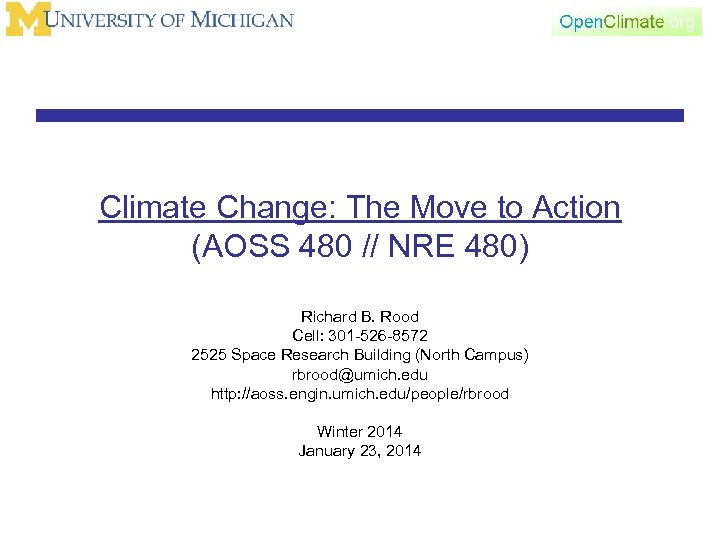 M UNIVERSITY OF MICHIGAN

OpenClimate.org

Climate Change: The Move to Action
(AOSS 480 // NRE 480)

Richard B. Rood
Cell: 301-526-8572
2525 Space Research Building (North Campus)
rbrood@umich.edu
http://aoss.engin.umich.edu/people/rbrood

Winter 2014
January 23, 2014